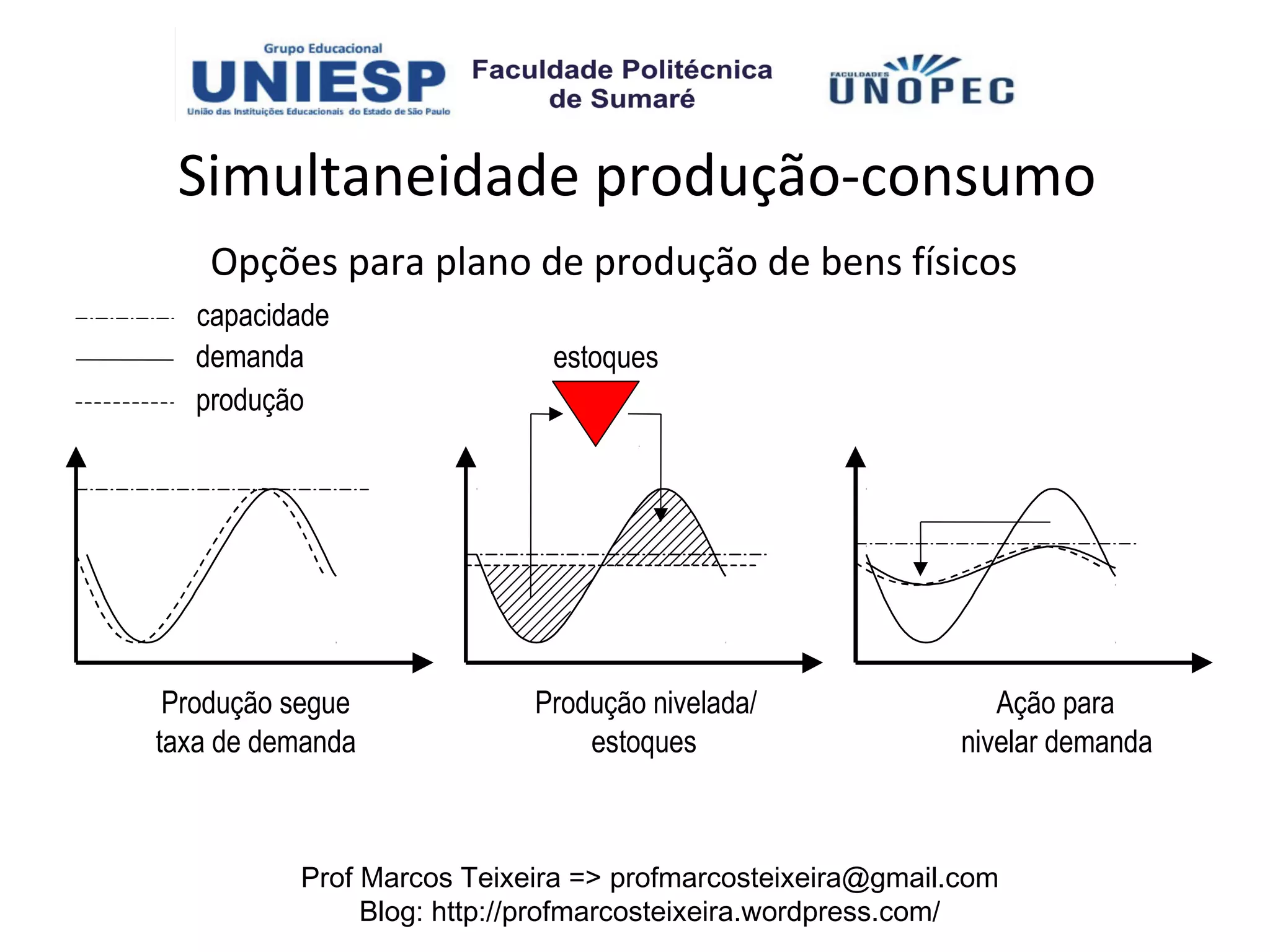 Grupo Educacional
UNIESP
União das Instituições Educacionais do Estado de São Paulo

Faculdade Politécnica de Sumaré

FACULDADES
UNOPEC

Simultaneidade produção-consumo

Opções para plano de produção de bens físicos

capacidade
demanda
produção

estoques

Produção segue taxa de demanda

Produção nivelada/ estoques

Ação para nivelar demanda

Prof Marcos Teixeira => profmarcosteixeira@gmail.com
Blog: http://profmarcosteixeira.wordpress.com/